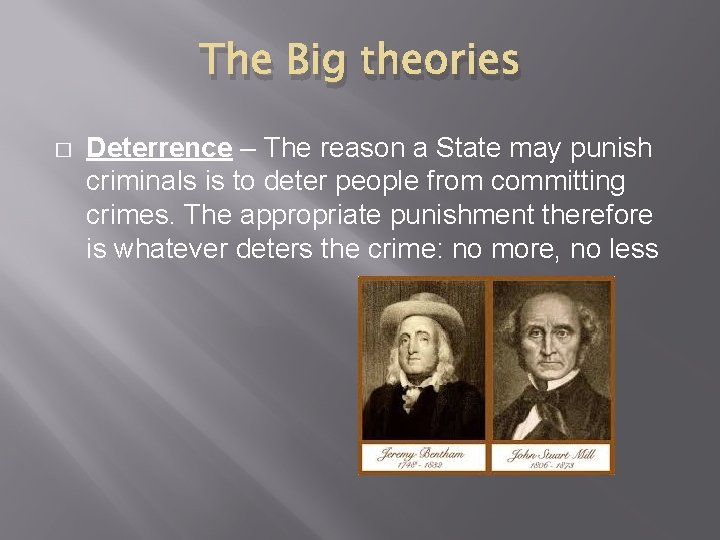 The Big theories

□ Deterrence – The reason a State may punish criminals is to deter people from committing crimes. The appropriate punishment therefore is whatever deters the crime: no more, no less

Jeremy Bentham
1748 - 1832

John Stuart Mill
1806 - 1873